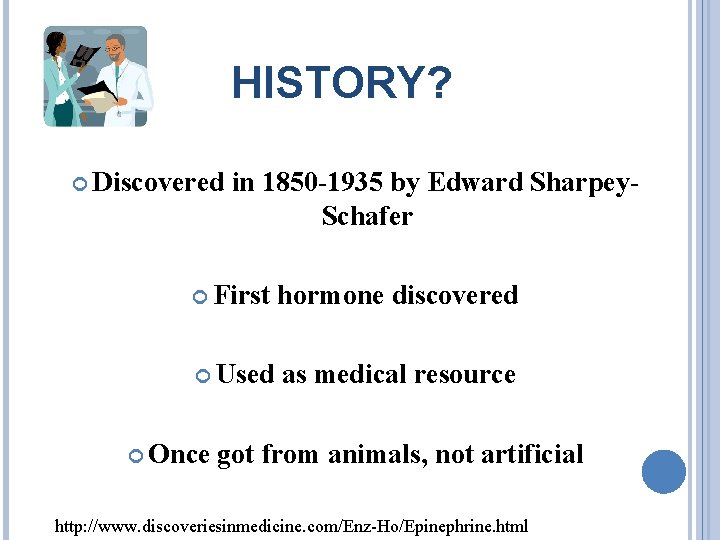 HISTORY?

Discovered in 1850-1935 by Edward Sharpey-Schafer

First hormone discovered

Used as medical resource

Once got from animals, not artificial

http://www.discoveriesinmedicine.com/Enz-Ho/Epinephrine.html